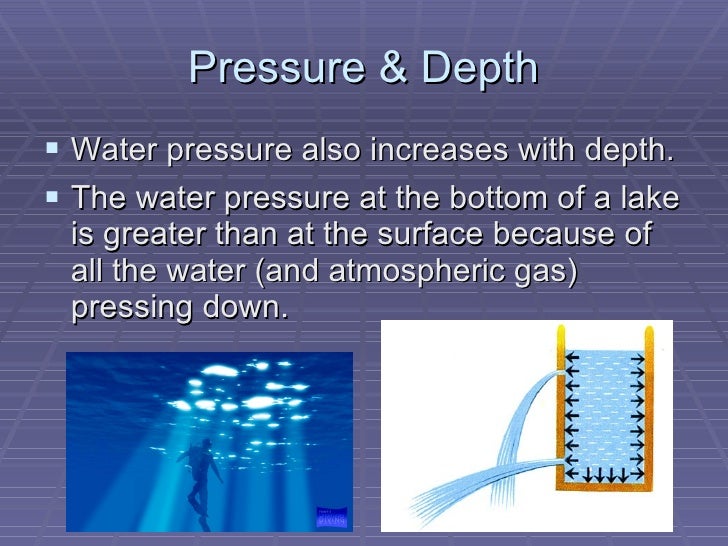 Pressure & Depth

▪ Water pressure also increases with depth.

▪ The water pressure at the bottom of a lake is greater than at the surface because of all the water (and atmospheric gas) pressing down.